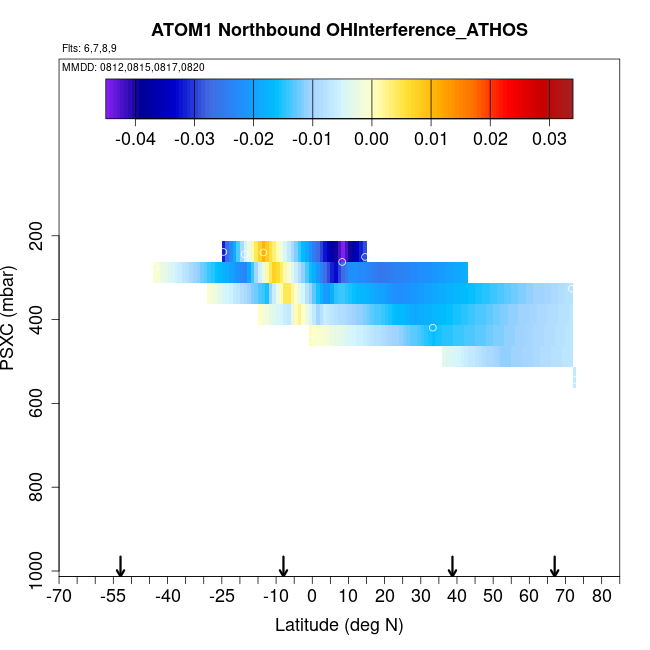 ATOM1 Northbound OHInterference_ATHOS

Flts: 6,7,8,9

MMDD: 0812,0815,0817,0820

-0.04 -0.03 -0.02 -0.01 0.00 0.01 0.02 0.03

PSXC (mbar)

200
400
600
800
1000

-70 -55 -40 -25 -10 0 10 20 30 40 50 60 70 80

Latitude (deg N)